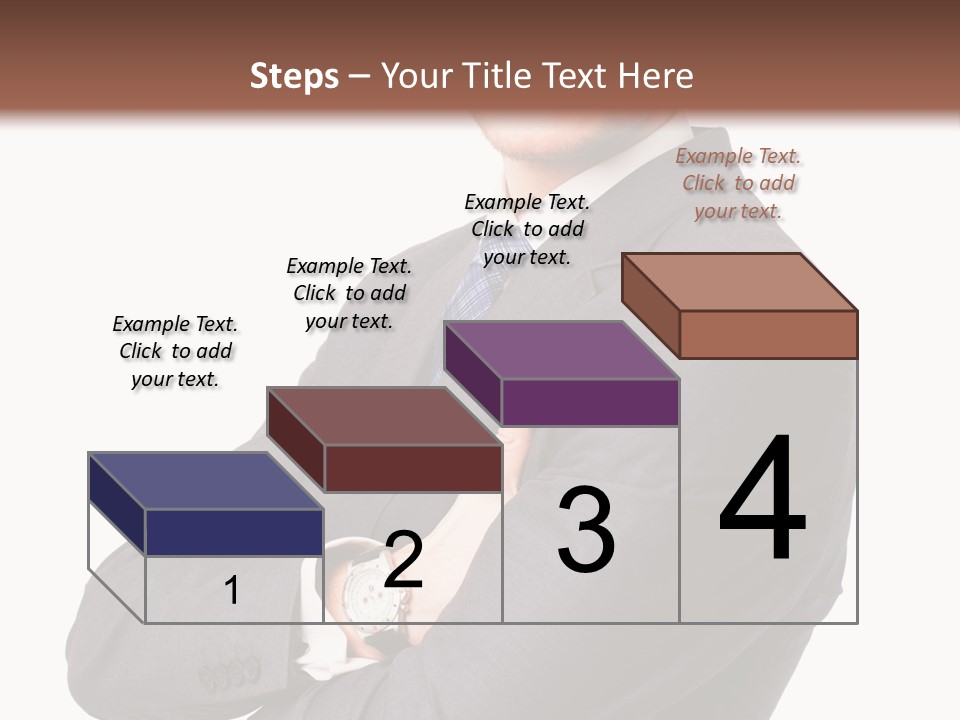 Steps – Your Title Text Here

Example Text. Click to add your text.

Example Text. Click to add your text.

Example Text. Click to add your text.

Example Text. Click to add your text.

1

2

3

4